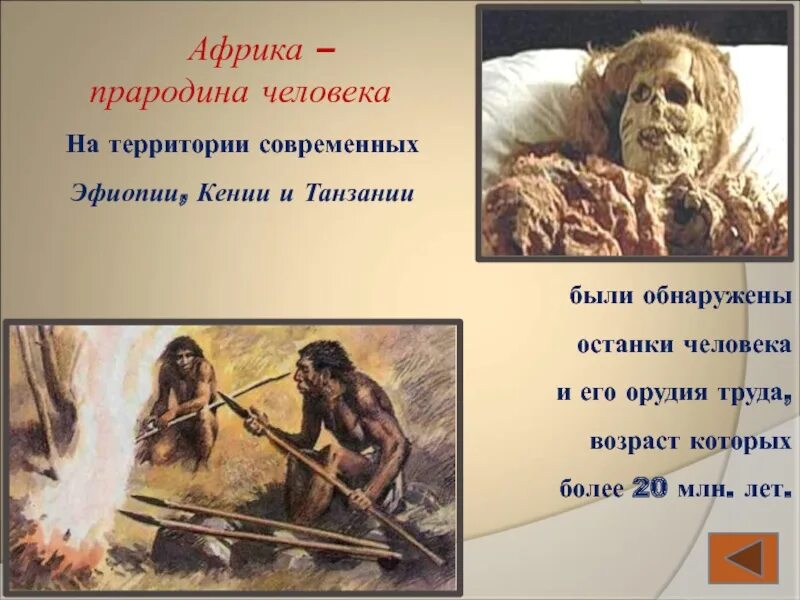 Африка –
прародина человека

На территории современных

Эфиопии, Кении и Танзании

были обнаружены останки человека и его орудия труда, возраст которых более 20 млн. лет.